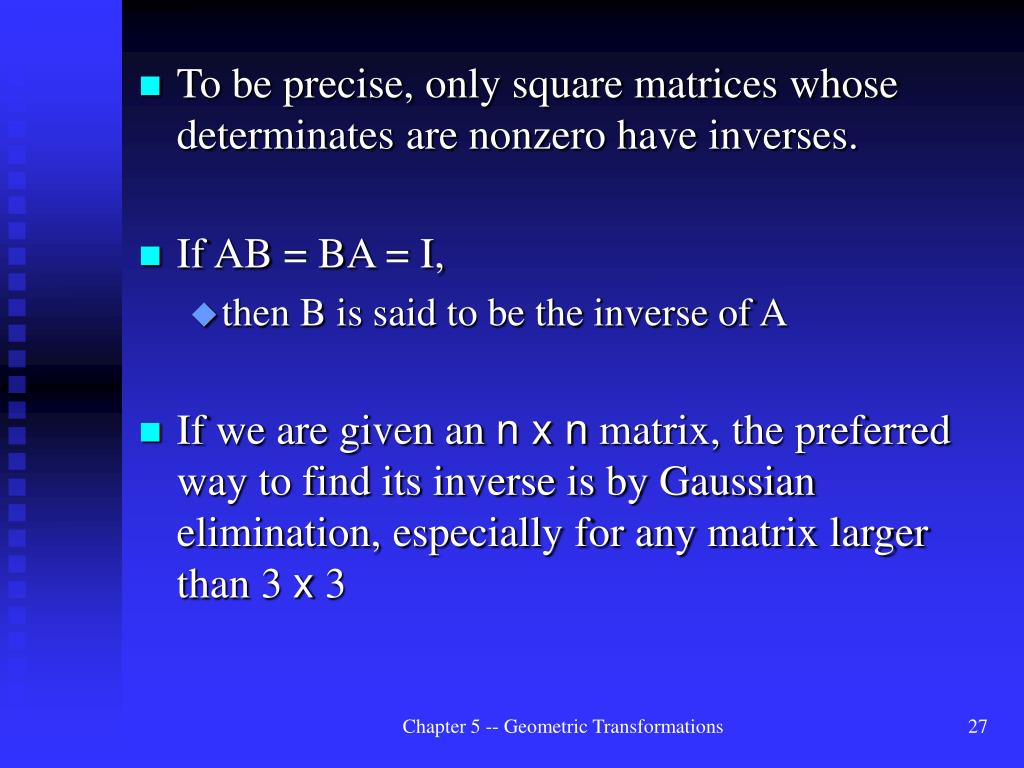 To be precise, only square matrices whose determinates are nonzero have inverses.

If AB = BA = I,

then B is said to be the inverse of A

If we are given an n x n matrix, the preferred way to find its inverse is by Gaussian elimination, especially for any matrix larger than 3 x 3

Chapter 5 -- Geometric Transformations

27